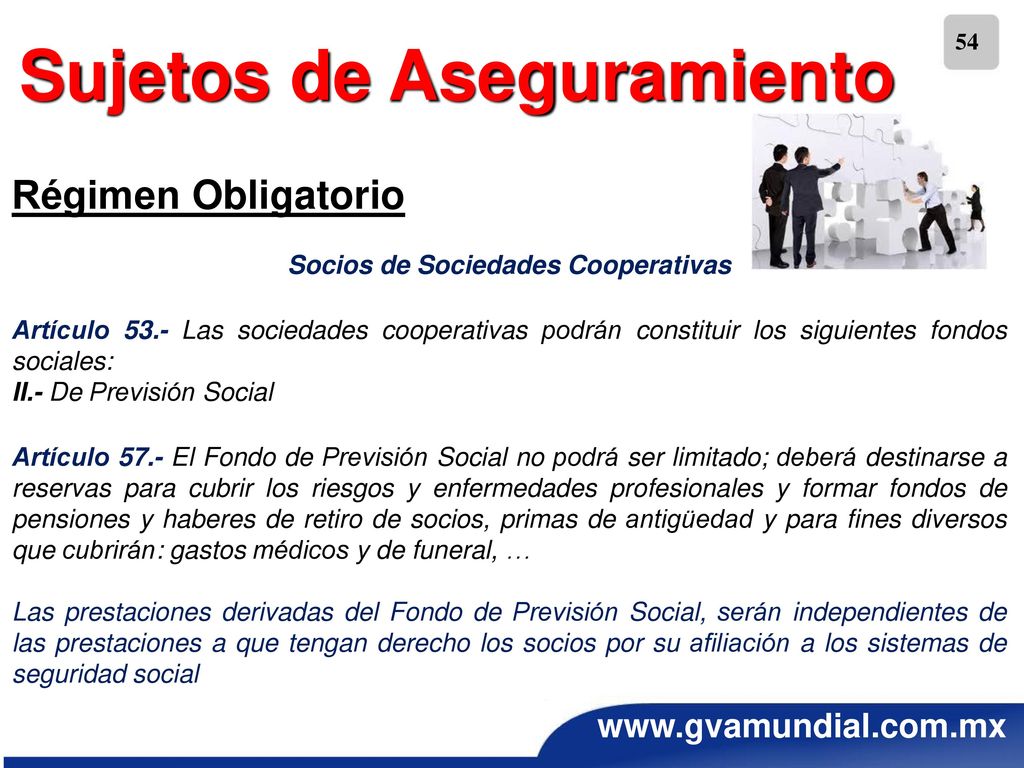 54

Sujetos de Aseguramiento

Régimen Obligatorio

Socios de Sociedades Cooperativas

Artículo 53.- Las sociedades cooperativas podrán constituir los siguientes fondos sociales:
II.- De Previsión Social

Artículo 57.- El Fondo de Previsión Social no podrá ser limitado; deberá destinarse a reservas para cubrir los riesgos y enfermedades profesionales y formar fondos de pensiones y haberes de retiro de socios, primas de antigüedad y para fines diversos que cubrirán: gastos médicos y de funeral, …

Las prestaciones derivadas del Fondo de Previsión Social, serán independientes de las prestaciones a que tengan derecho los socios por su afiliación a los sistemas de seguridad social

www.gvamundial.com.mx